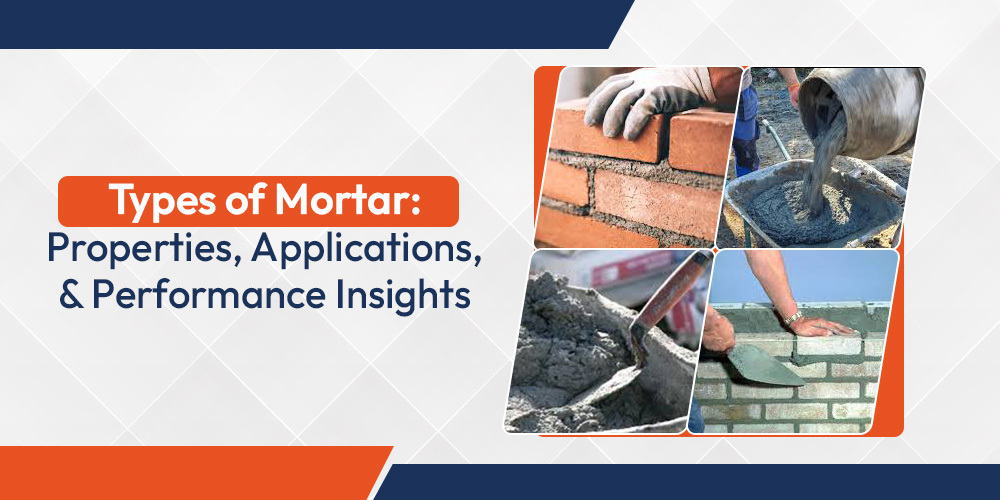 Types of Mortar:
Properties, Applications,
& Performance Insights